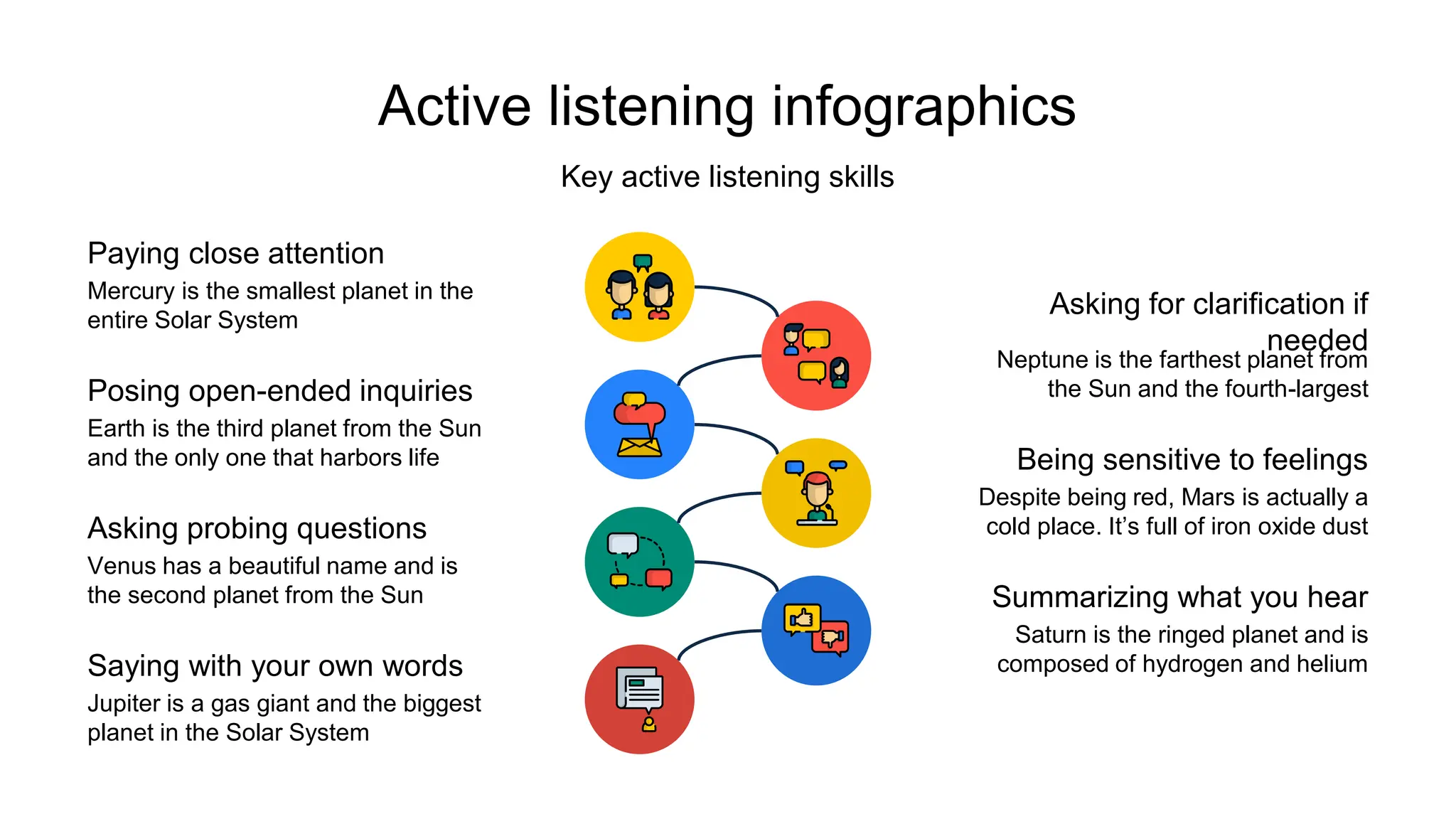 Active listening infographics

Key active listening skills

Paying close attention
Mercury is the smallest planet in the entire Solar System

Posing open-ended inquiries
Earth is the third planet from the Sun and the only one that harbors life

Asking probing questions
Venus has a beautiful name and is the second planet from the Sun

Saying with your own words
Jupiter is a gas giant and the biggest planet in the Solar System

Asking for clarification if needed
Neptune is the farthest planet from the Sun and the fourth-largest

Being sensitive to feelings
Despite being red, Mars is actually a cold place. It's full of iron oxide dust

Summarizing what you hear
Saturn is the ringed planet and is composed of hydrogen and helium